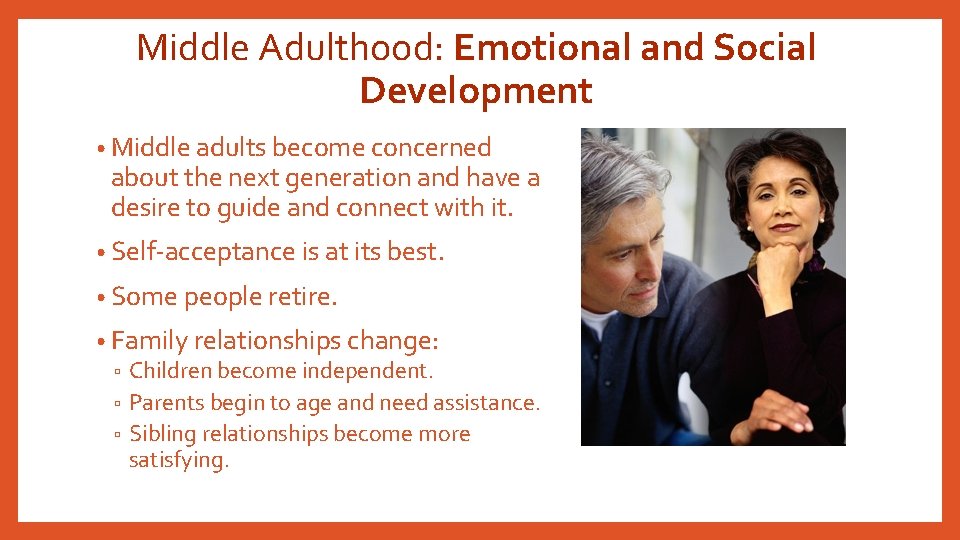 Middle Adulthood: Emotional and Social Development

• Middle adults become concerned about the next generation and have a desire to guide and connect with it.

• Self-acceptance is at its best.

• Some people retire.

• Family relationships change:
▫ Children become independent.
▫ Parents begin to age and need assistance.
▫ Sibling relationships become more satisfying.